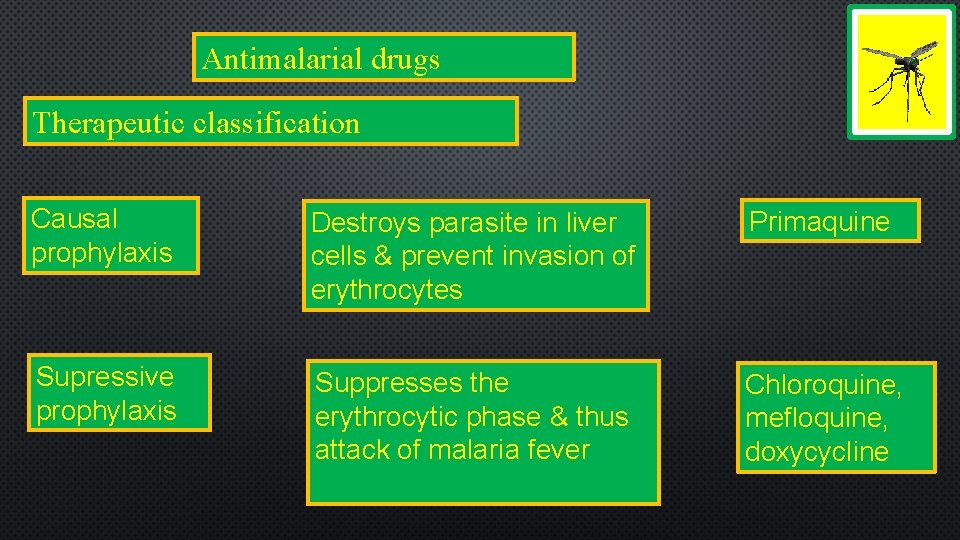 Antimalarial drugs

Therapeutic classification

Causal prophylaxis

Destroys parasite in liver cells & prevent invasion of erythrocytes

Primaquine

Supressive prophylaxis

Suppresses the erythrocytic phase & thus attack of malaria fever

Chloroquine, mefloquine, doxycycline